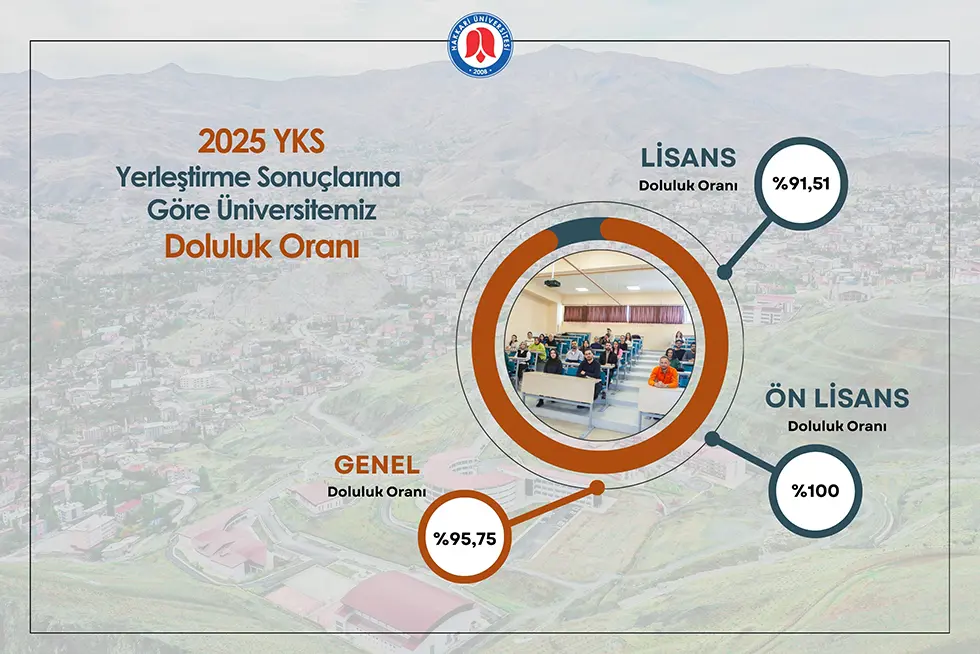 HAKKARİ ÜNİVERSİTESİ
2008

2025 YKS
Yerleştirme Sonuçlarına Göre Üniversitemiz
Doluluk Oranı

LİSANS
Doluluk Oranı
%91,51

ÖN LİSANS
Doluluk Oranı
%100

GENEL
Doluluk Oranı
%95,75